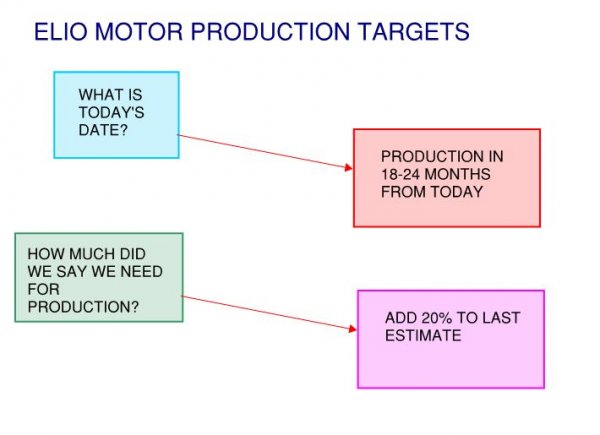 ELIO MOTOR PRODUCTION TARGETS

WHAT IS TODAY'S DATE?

PRODUCTION IN 18-24 MONTHS FROM TODAY

HOW MUCH DID WE SAY WE NEED FOR PRODUCTION?

ADD 20% TO LAST ESTIMATE